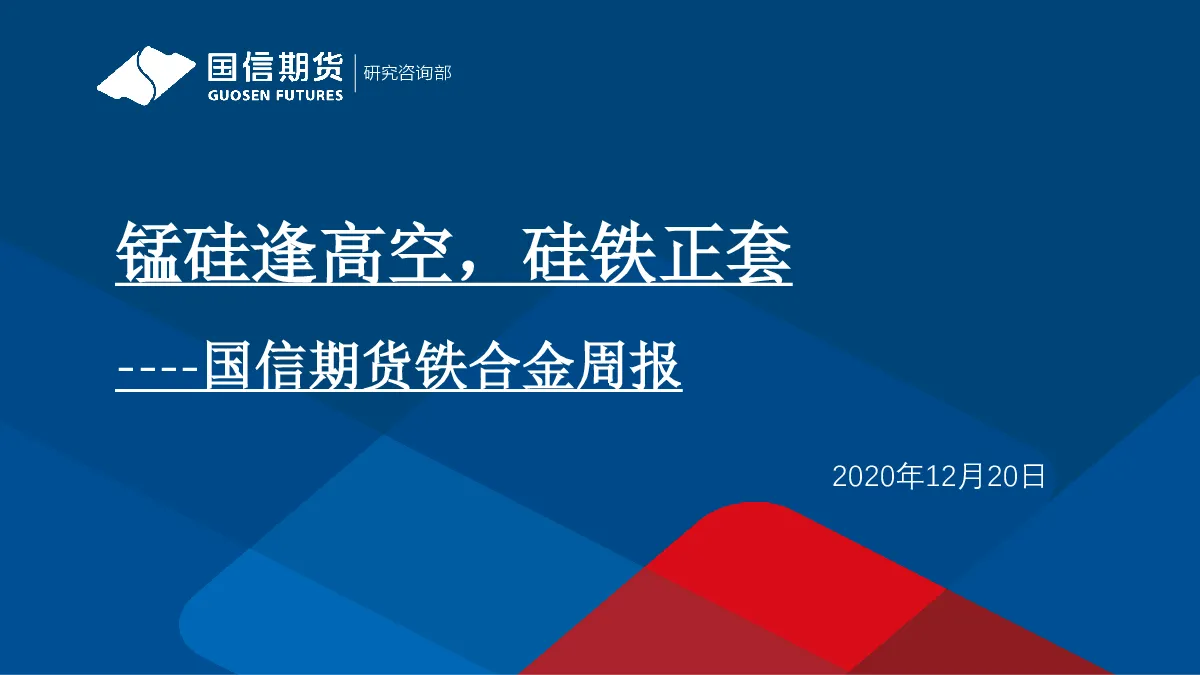 国信期货
GUOSEN FUTURES
研究咨询部

锰硅逢高空，硅铁正套

----国信期货铁合金周报

2020年12月20日